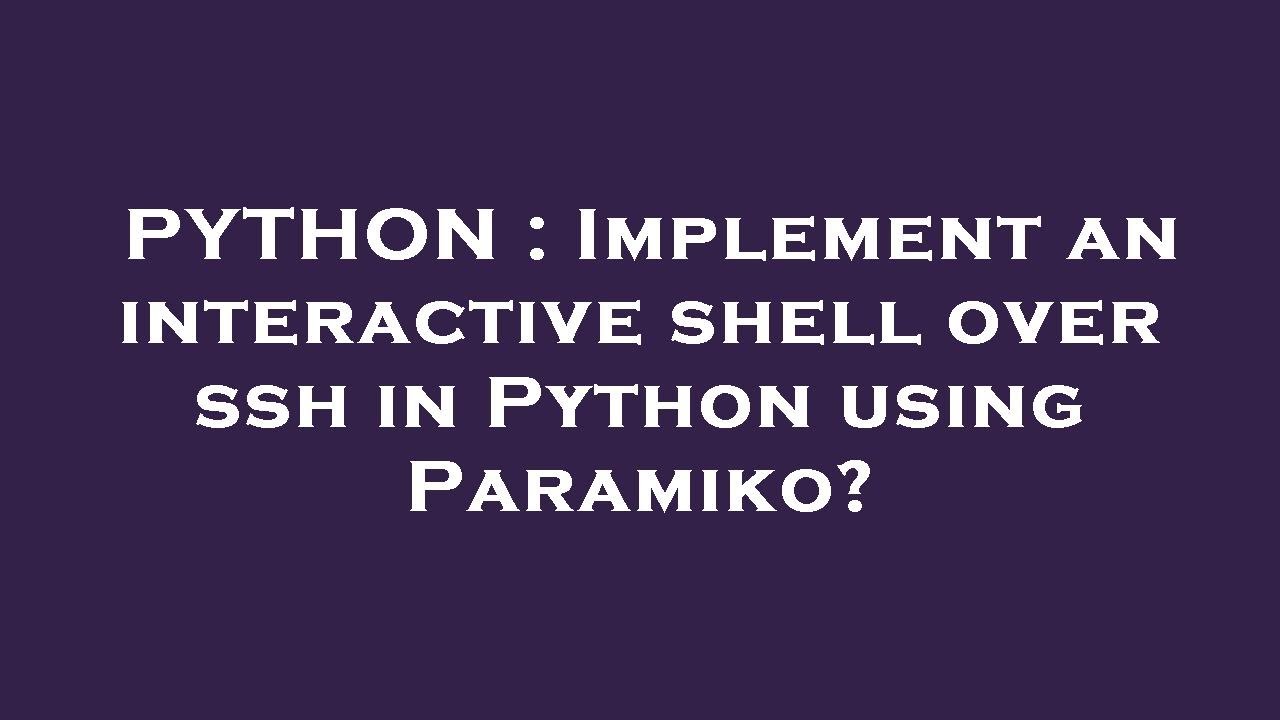 PYTHON : Implement an interactive shell over ssh in Python using Paramiko?